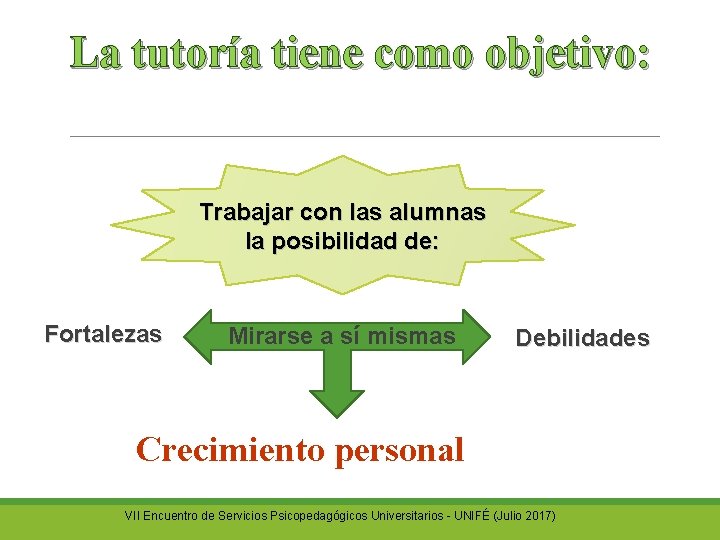 La tutoría tiene como objetivo:

Trabajar con las alumnas la posibilidad de:

Fortalezas

Mirarse a sí mismas

Debilidades

Crecimiento personal

VII Encuentro de Servicios Psicopedagógicos Universitarios - UNIFÉ (Julio 2017)